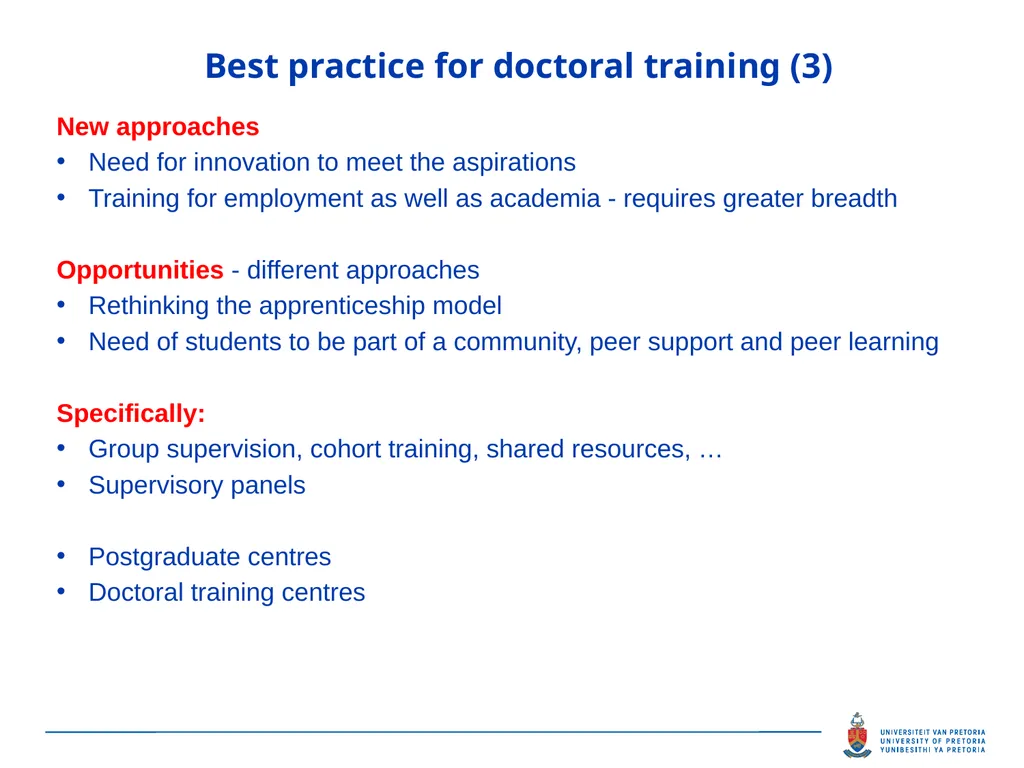 Best practice for doctoral training (3)

New approaches
• Need for innovation to meet the aspirations
• Training for employment as well as academia - requires greater breadth

Opportunities - different approaches
• Rethinking the apprenticeship model
• Need of students to be part of a community, peer support and peer learning

Specifically:
• Group supervision, cohort training, shared resources, …
• Supervisory panels

• Postgraduate centres
• Doctoral training centres

UNIVERSITEIT VAN PRETORIA
UNIVERSITY OF PRETORIA
YUNIBESITHI YA PRETORIA